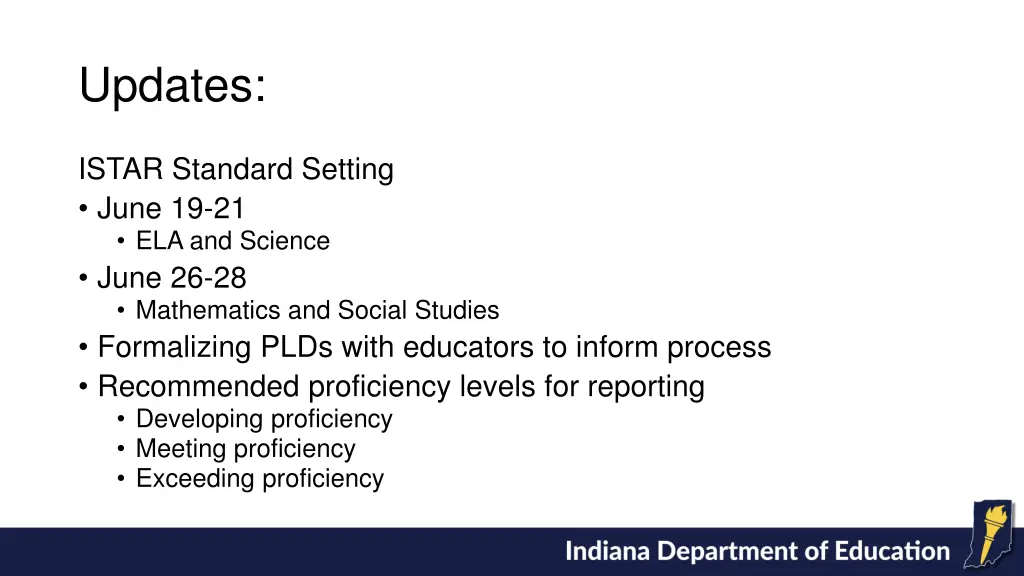 Updates:

ISTAR Standard Setting
• June 19-21
  • ELA and Science
• June 26-28
  • Mathematics and Social Studies
• Formalizing PLDs with educators to inform process
• Recommended proficiency levels for reporting
  • Developing proficiency
  • Meeting proficiency
  • Exceeding proficiency

Indiana Department of Education